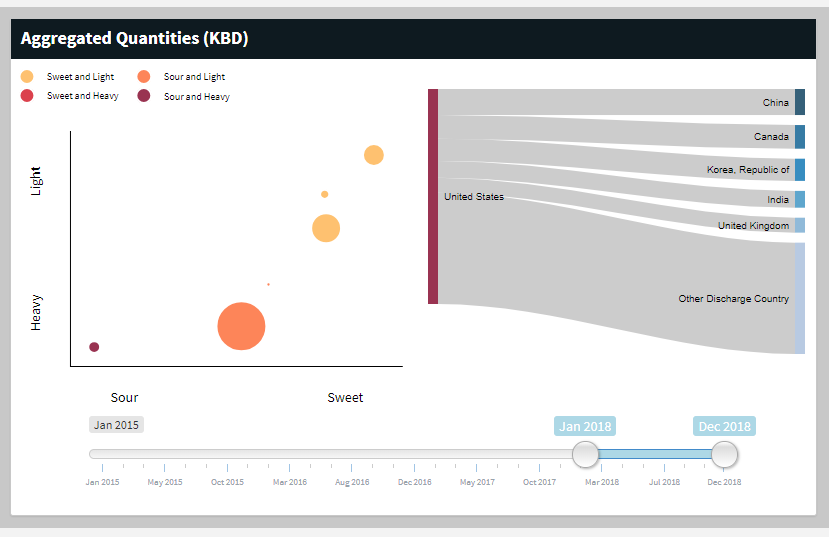 Aggregated Quantities (KBD)

Sweet and Light
Sour and Light
Sweet and Heavy
Sour and Heavy

Light
Heavy
Sour
Sweet

United States
China
Canada
Korea, Republic of
India
United Kingdom
Other Discharge Country

Jan 2015
Jan 2018
Dec 2018

Jan 2015
May 2015
Oct 2015
Mar 2016
Aug 2016
Dec 2016
May 2017
Oct 2017
Mar 2018
Jul 2018
Dec 2018